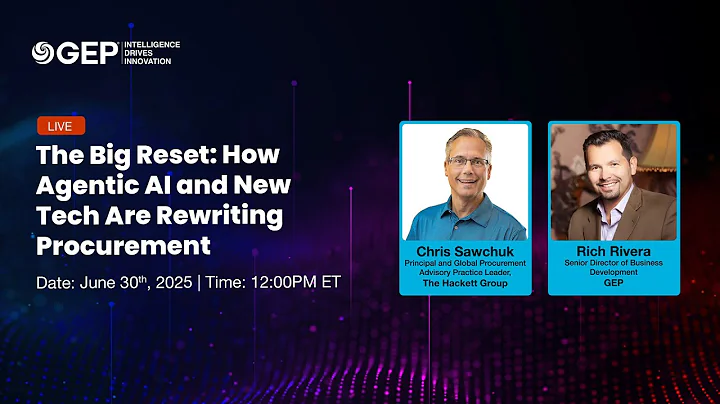 GEP INTELLIGENCE DRIVES INNOVATION

LIVE

The Big Reset: How Agentic AI and New Tech Are Rewriting Procurement

Date: June 30$^{th}$, 2025 | Time: 12:00PM ET

Chris Sawchuk
Principal and Global Procurement Advisory Practice Leader,
The Hackett Group

Rich Rivera
Senior Director of Business Development
GEP